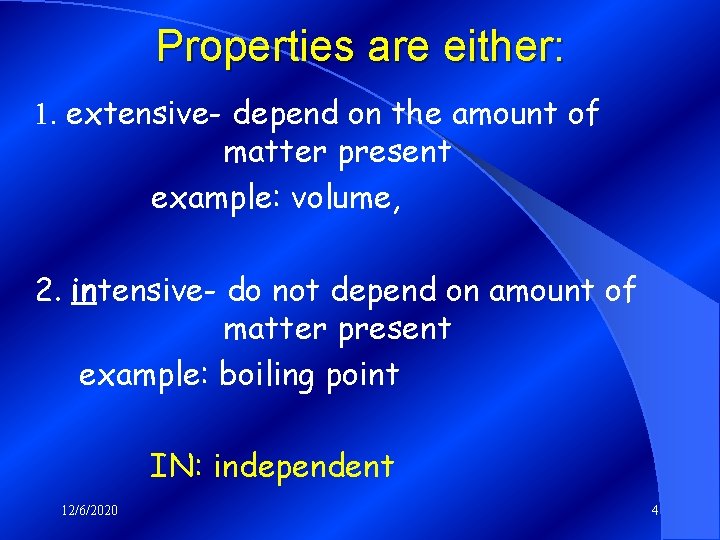 Properties are either:

1. extensive- depend on the amount of matter present

example: volume,

2. intensive- do not depend on amount of matter present

example: boiling point

IN: independent

12/6/2020

4